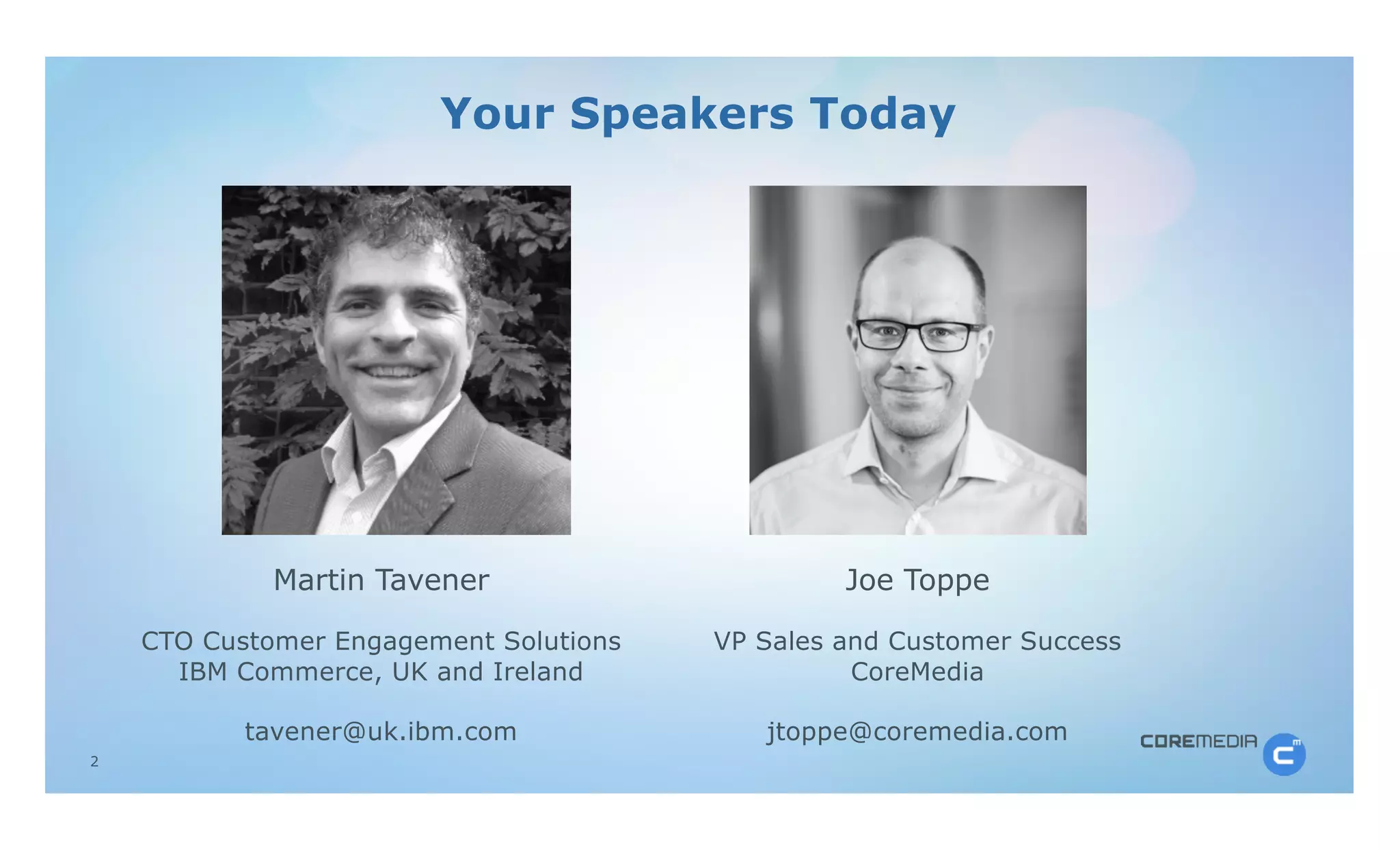 Your Speakers Today

Martin Tavener

CTO Customer Engagement Solutions
IBM Commerce, UK and Ireland

tavener@uk.ibm.com

Joe Toppe

VP Sales and Customer Success
CoreMedia

jtoppe@coremedia.com

2

COREMEDIA